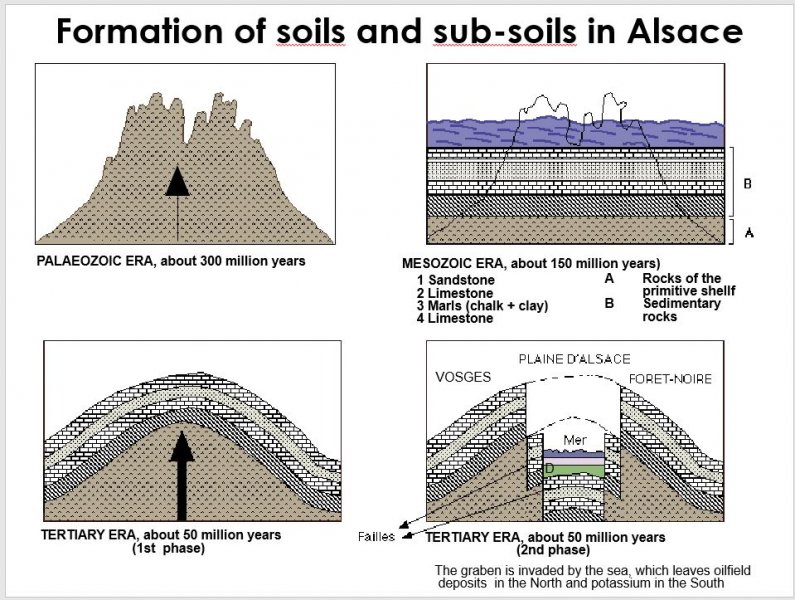 Formation of soils and sub-soils in Alsace

PALAEOZOIC ERA, about 300 million years

B

A

MESOZOIC ERA, about 150 million years)
1 Sandstone
2 Limestone
3 Marls (chalk + clay)
4 Limestone

A Rocks of the primitive shellf
B Sedimentary rocks

TERTIARY ERA, about 50 million years
(1st phase)

PLAINE D'ALSACE
VOSGES
FORET-NOIRE
Mer
D

Failles

TERTIARY ERA, about 50 million years
(2nd phase)

The graben is invaded by the sea, which leaves oilfield deposits in the North and potassium in the South